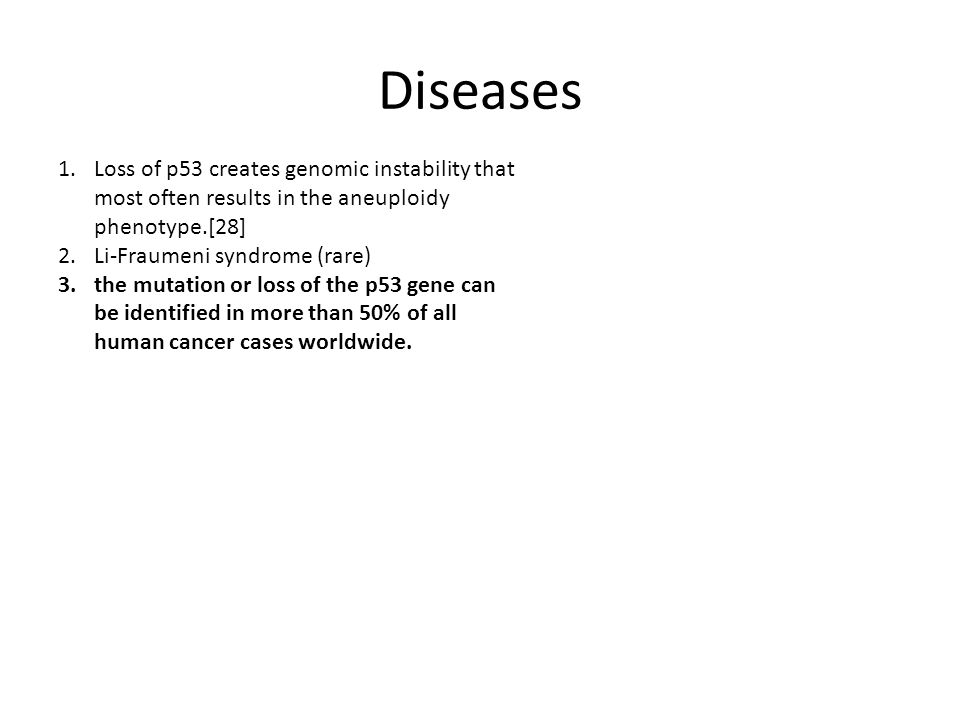 Diseases

1. Loss of p53 creates genomic instability that most often results in the aneuploidy phenotype.[28]
2. Li-Fraumeni syndrome (rare)
3. the mutation or loss of the p53 gene can be identified in more than 50% of all human cancer cases worldwide.